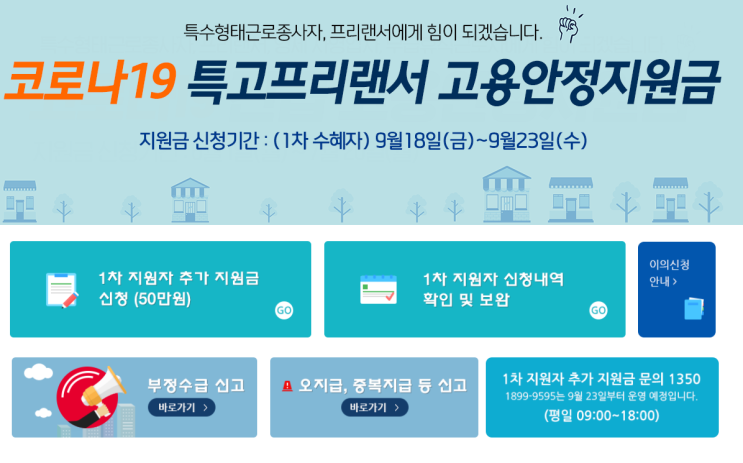 특수형태근로종사자, 프리랜서에게 힘이 되겠습니다.

코로나19 특고프리랜서 고용안정지원금

지원금 신청기간 : (1차 수혜자) 9월18일(금)~9월23일(수)

1차 지원자 추가 지원금 신청 (50만원)

GO

1차 지원자 신청내역 확인 및 보완

GO

이의신청 안내 >

부정수급 신고

바로가기 >

오지급, 중복지급 등 신고

바로가기 >

1차 지원자 추가 지원금 문의 1350

1899-9595는 9월 23일부터 운영 예정입니다.

(평일 09:00~18:00)